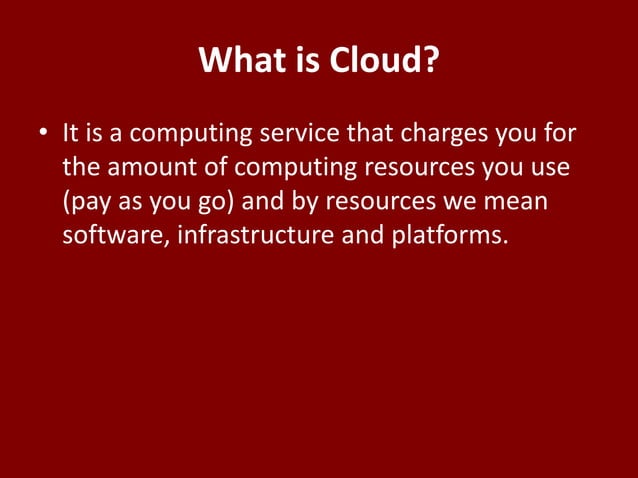 What is Cloud?

• It is a computing service that charges you for the amount of computing resources you use (pay as you go) and by resources we mean software, infrastructure and platforms.